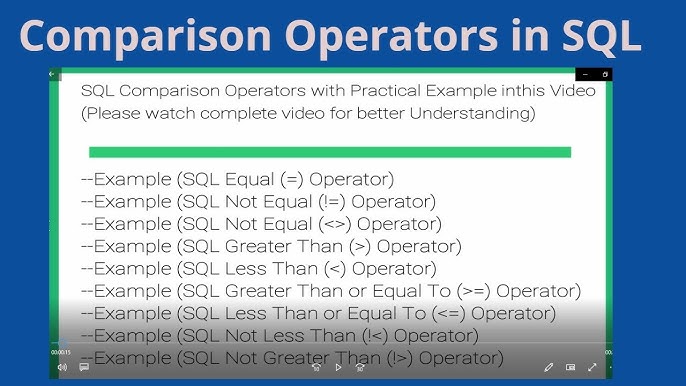 Comparison Operators in SQL

SQL Comparison Operators with Practical Example inthis Video (Please watch complete video for better Understanding)

--Example (SQL Equal (=) Operator)
--Example (SQL Not Equal (!=) Operator)
--Example (SQL Not Equal (<>) Operator)
--Example (SQL Greater Than (>) Operator)
--Example (SQL Less Than (<) Operator)
--Example (SQL Greater Than or Equal To (>=) Operator)
--Example (SQL Less Than or Equal To (<=) Operator)
--Example (SQL Not Less Than (!<) Operator)
--Example (SQL Not Greater Than (!>) Operator)

00:00:15